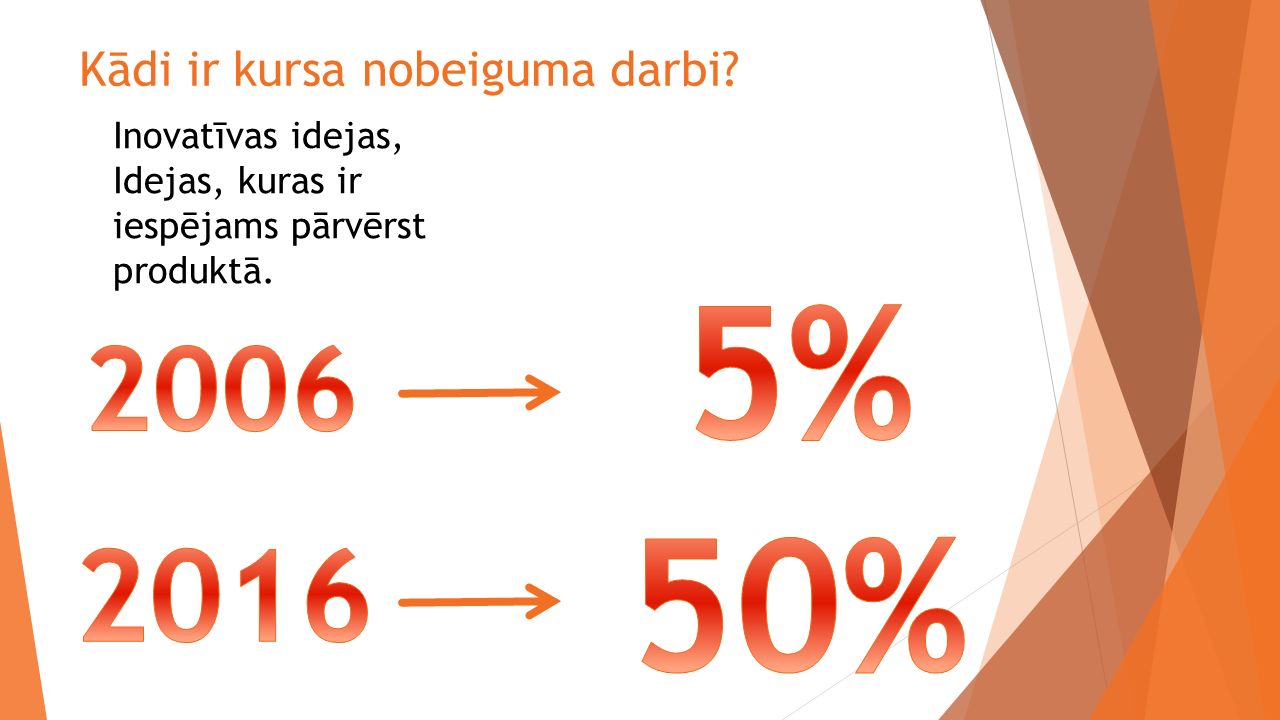 Kādi ir kursa nobeiguma darbi?

Inovatīvas idejas, Idejas, kuras ir iespējams pārvērst produktā.

2006 → 5%

2016 → 50%